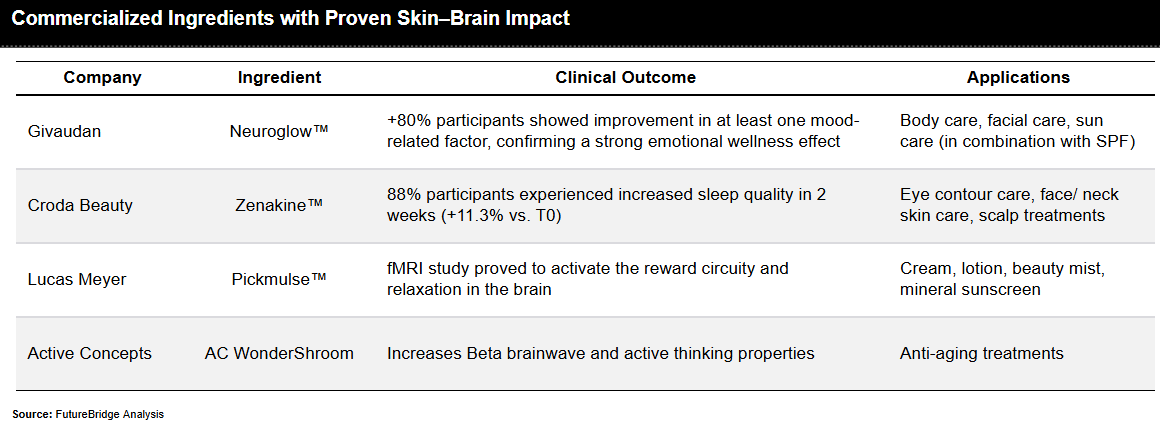 Commercialized Ingredients with Proven Skin–Brain Impact

| Company | Ingredient | Clinical Outcome | Applications |
|---|---|---|---|
| Givaudan | Neuroglow™ | +80% participants showed improvement in at least one mood-related factor, confirming a strong emotional wellness effect | Body care, facial care, sun care (in combination with SPF) |
| Croda Beauty | Zenakine™ | 88% participants experienced increased sleep quality in 2 weeks (+11.3% vs. T0) | Eye contour care, face/ neck skin care, scalp treatments |
| Lucas Meyer | Pickmulse™ | fMRI study proved to activate the reward circuity and relaxation in the brain | Cream, lotion, beauty mist, mineral sunscreen |
| Active Concepts | AC WonderShroom | Increases Beta brainwave and active thinking properties | Anti-aging treatments |

Source: FutureBridge Analysis